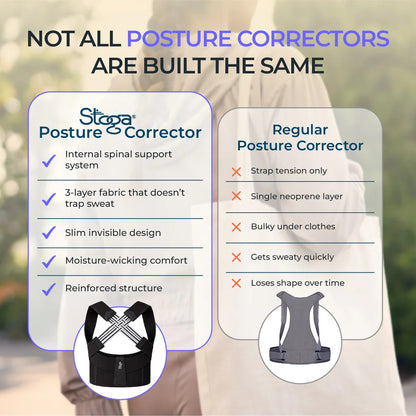 NOT ALL POSTURE CORRECTORS ARE BUILT THE SAME

Stoga®
Posture Corrector

Internal spinal support system

3-layer fabric that doesn't trap sweat

Slim invisible design

Moisture-wicking comfort

Reinforced structure

Regular Posture Corrector

Strap tension only

Single neoprene layer

Bulky under clothes

Gets sweaty quickly

Loses shape over time